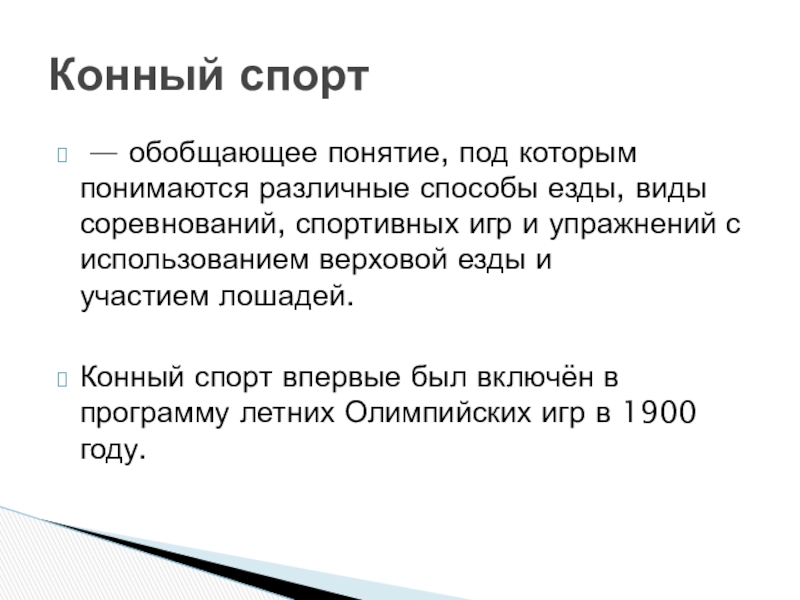 Конный спорт

— обобщающее понятие, под которым понимаются различные способы езды, виды соревнований, спортивных игр и упражнений с использованием верховой езды и участием лошадей.

Конный спорт впервые был включён в программу летних Олимпийских игр в 1900 году.